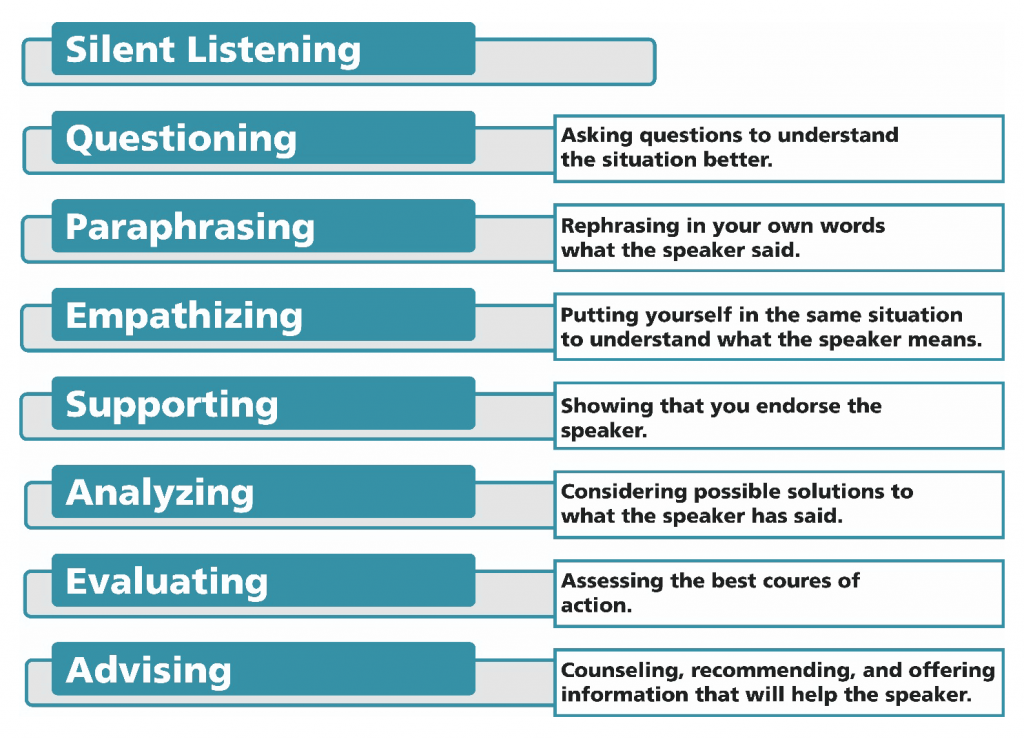 Silent Listening

Questioning

Asking questions to understand the situation better.

Paraphrasing

Rephrasing in your own words what the speaker said.

Empathizing

Putting yourself in the same situation to understand what the speaker means.

Supporting

Showing that you endorse the speaker.

Analyzing

Considering possible solutions to what the speaker has said.

Evaluating

Assessing the best coures of action.

Advising

Counseling, recommending, and offering information that will help the speaker.